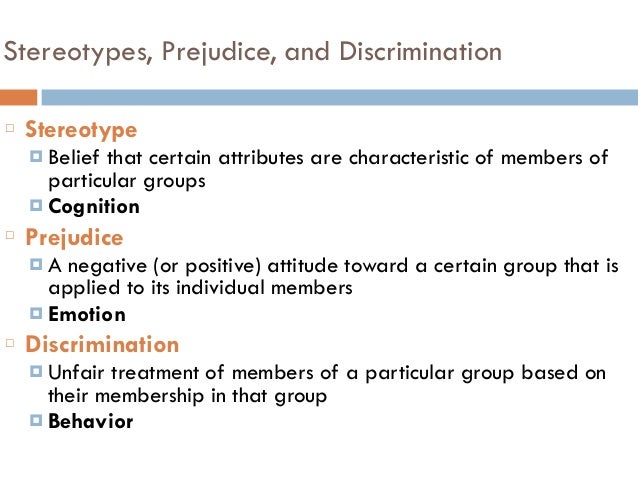 Stereotypes, Prejudice, and Discrimination

Stereotype

Belief that certain attributes are characteristic of members of particular groups

Cognition

Prejudice

A negative (or positive) attitude toward a certain group that is applied to its individual members

Emotion

Discrimination

Unfair treatment of members of a particular group based on their membership in that group

Behavior